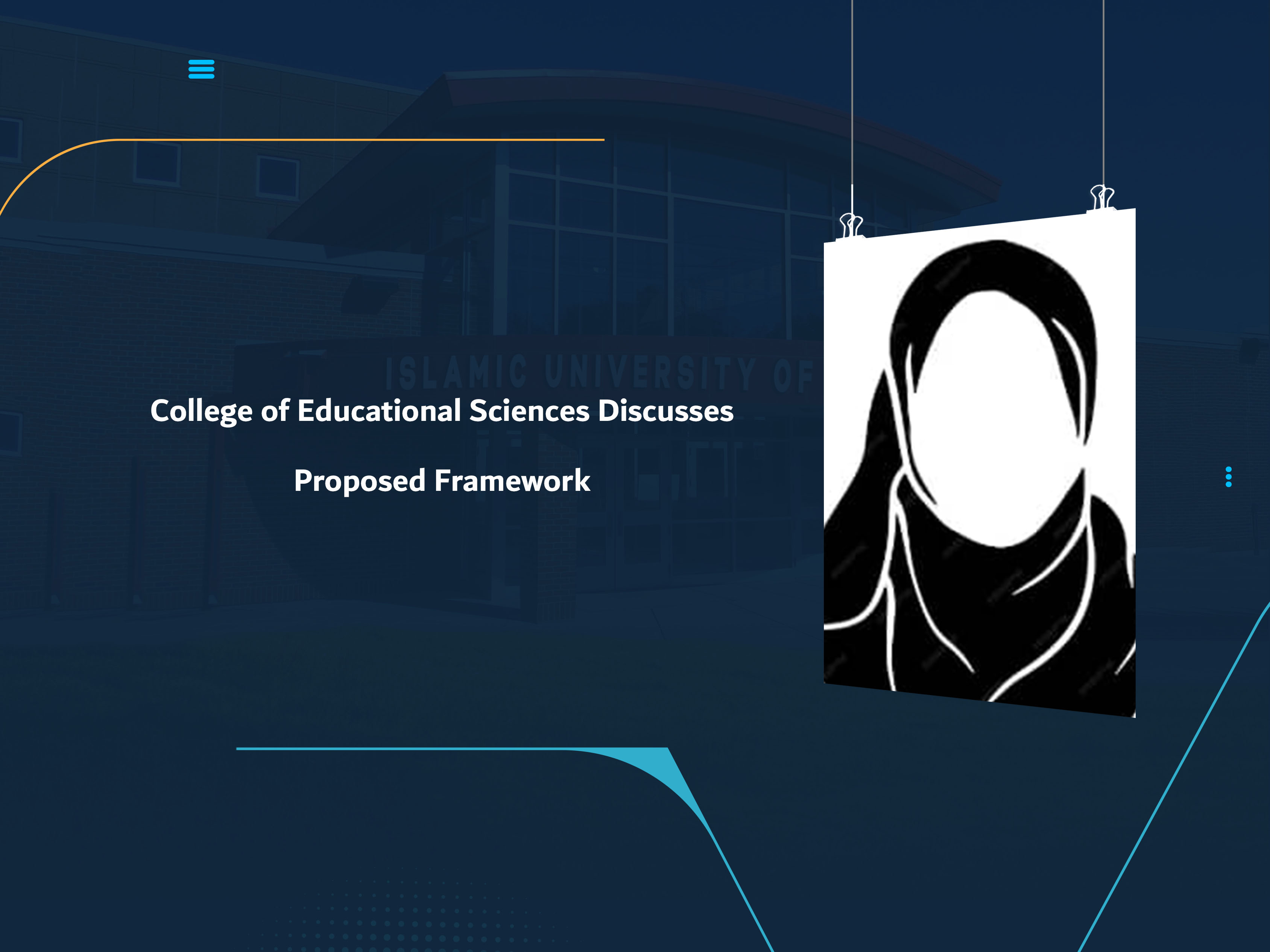 ISLAMIC UNIVERSITY OF

College of Educational Sciences Discusses

Proposed Framework